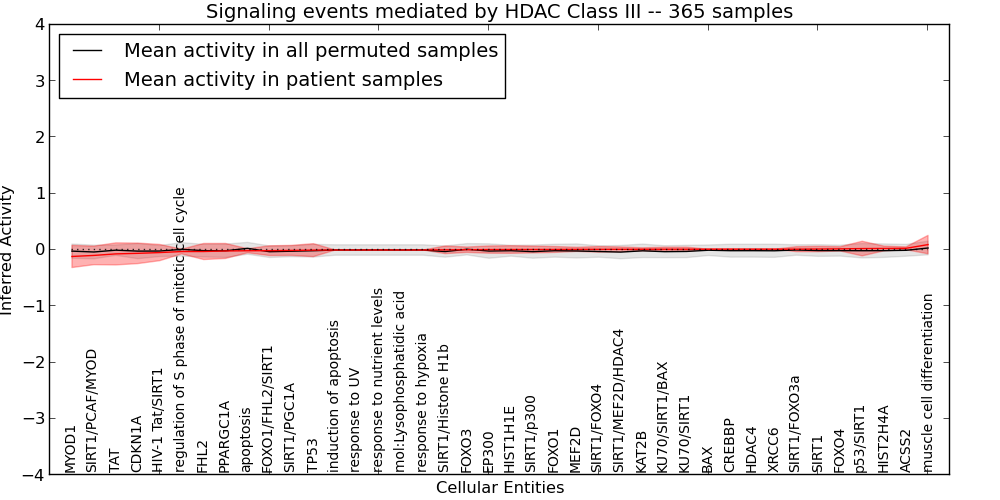 Signaling events mediated by HDAC Class III -- 365 samples

Mean activity in all permuted samples
Mean activity in patient samples

Inferred Activity

4
3
2
1
0
−1
−2
−3
−4

MYOD1
SIRT1/PCAF/MYOD
TAT
CDKN1A
HIV-1 Tat/SIRT1
regulation of S phase of mitotic cell cycle
FHL2
PPARGC1A
apoptosis
FOXO1/FHL2/SIRT1
SIRT1/PGC1A
TP53
induction of apoptosis
response to UV
response to nutrient levels
mol:Lysophosphatidic acid
response to hypoxia
SIRT1/Histone H1b
FOXO3
EP300
HIST1H1E
SIRT1/p300
FOXO1
MEF2D
SIRT1/FOXO4
SIRT1/MEF2D/HDAC4
KAT2B
KU70/SIRT1/BAX
KU70/SIRT1
BAX
CREBBP
HDAC4
XRCC6
SIRT1/FOXO3a
SIRT1
FOXO4
p53/SIRT1
HIST2H4A
ACSS2
muscle cell differentiation

Cellular Entities